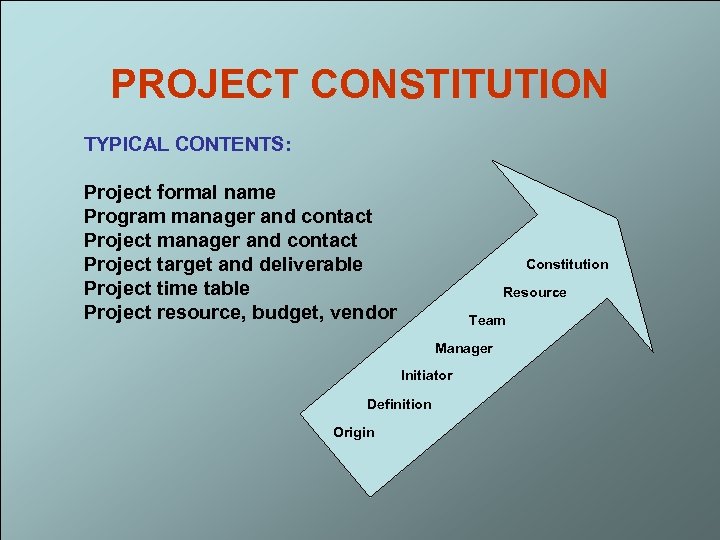 PROJECT CONSTITUTION

TYPICAL CONTENTS:

Project formal name
Program manager and contact
Project manager and contact
Project target and deliverable
Project time table
Project resource, budget, vendor

Constitution
Resource
Team
Manager
Initiator
Definition
Origin